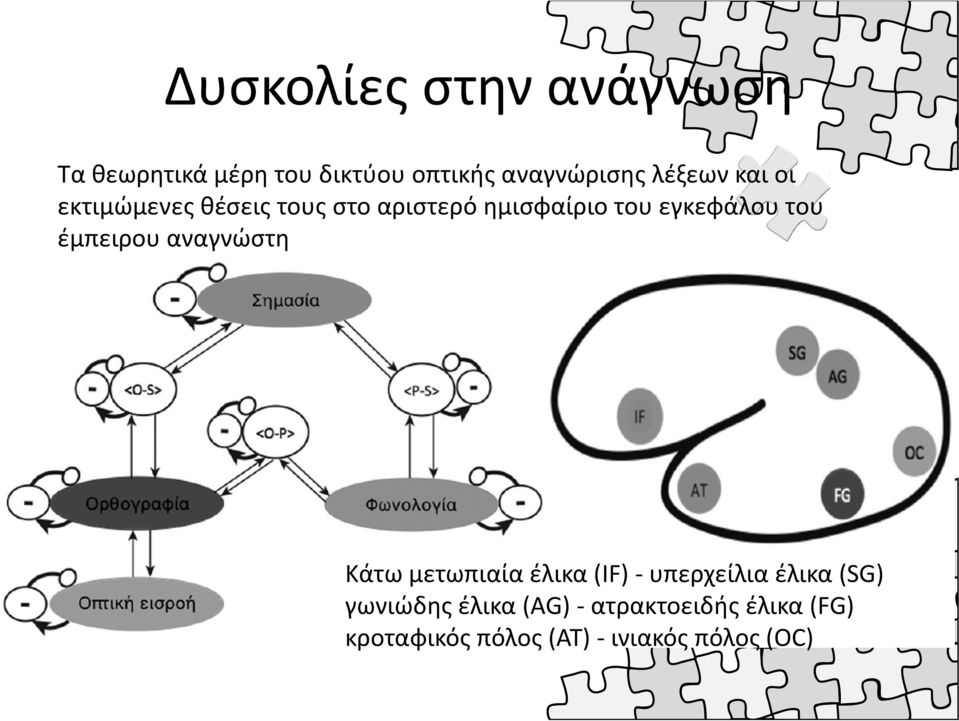 Δυσκολίες στην ανάγνωση

Τα θεωρητικά μέρη του δικτύου οπτικής αναγνώρισης λέξεων και οι εκτιμώμενες θέσεις τους στο αριστερό ημισφαίριο του εγκεφάλου του έμπειρου αναγνώστη

-
Σημασία
-
<O-S>
<P-S>
-
-
<O-P>
-
Ορθογραφία
Φωνολογία
-
-
Οπτική εισροή

SG
AG
IF
OC
AT
FG

Κάτω μετωπιαία έλικα (IF) - υπερχείλια έλικα (SG)
γωνιώδης έλικα (AG) - ατρακτοειδής έλικα (FG)
κροταφικός πόλος (AT) - ινιακός πόλος (OC)